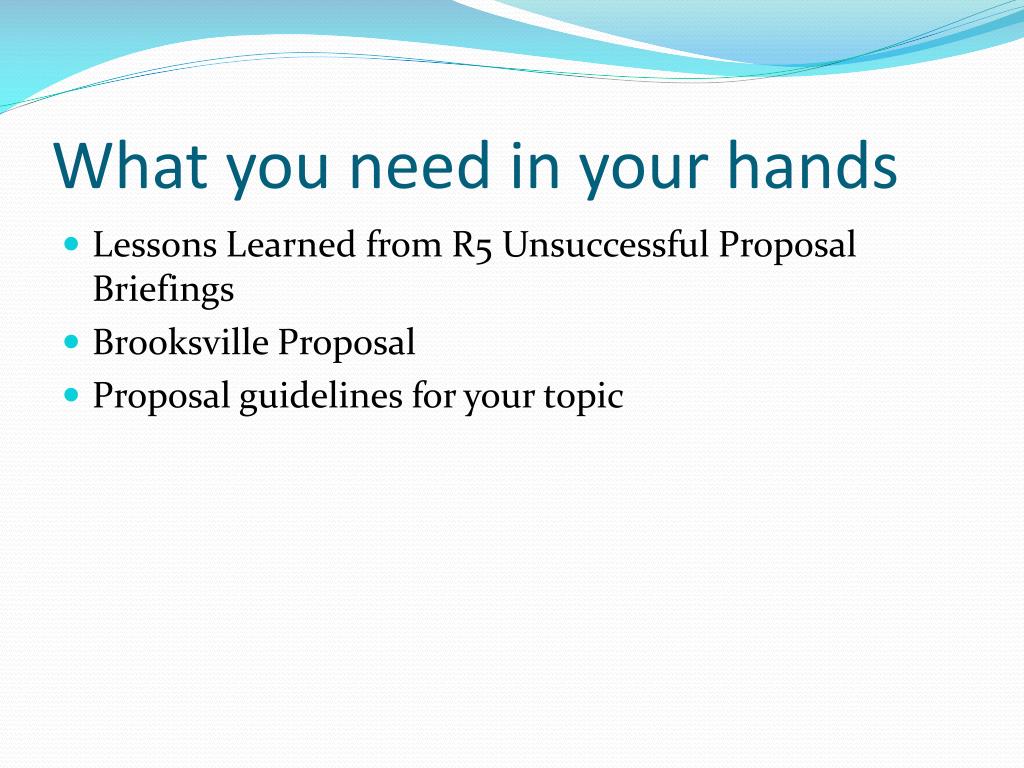 What you need in your hands

- Lessons Learned from R5 Unsuccessful Proposal Briefings
- Brooksville Proposal
- Proposal guidelines for your topic